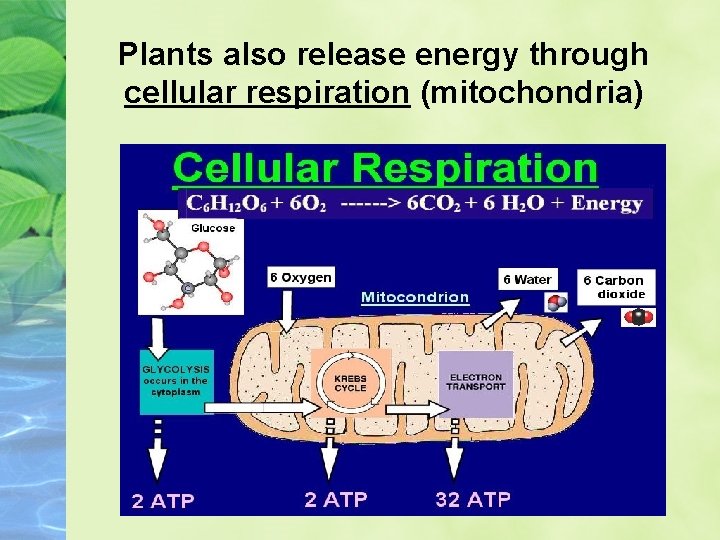 Plants also release energy through cellular respiration (mitochondria)

Cellular Respiration

$C_6H_{12}O_6 + 6O_2$ ------> $6CO_2 + 6\ H_2O$ + Energy

Glucose

6 Oxygen

Mitocondrion

6 Water

6 Carbon dioxide

GLYCOLYSIS occurs in the cytoplasm

KREBS CYCLE

ELECTRON TRANSPORT

2 ATP

2 ATP

32 ATP